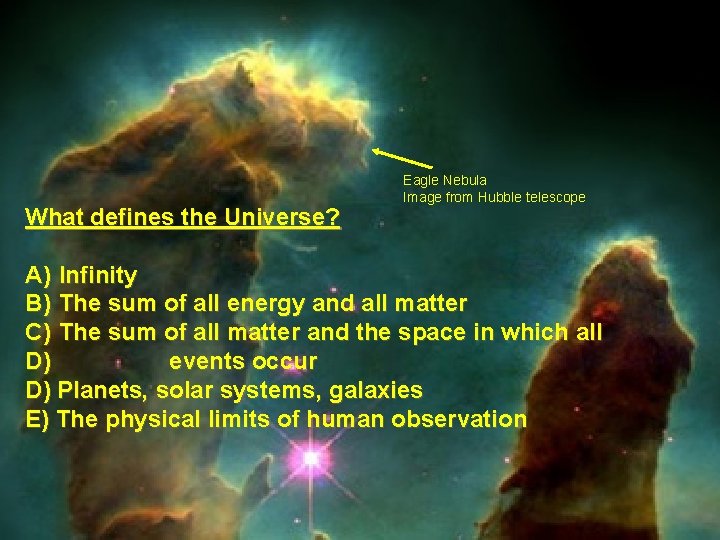 Eagle Nebula
Image from Hubble telescope

What defines the Universe?

A) Infinity
B) The sum of all energy and all matter
C) The sum of all matter and the space in which all
D) events occur
D) Planets, solar systems, galaxies
E) The physical limits of human observation